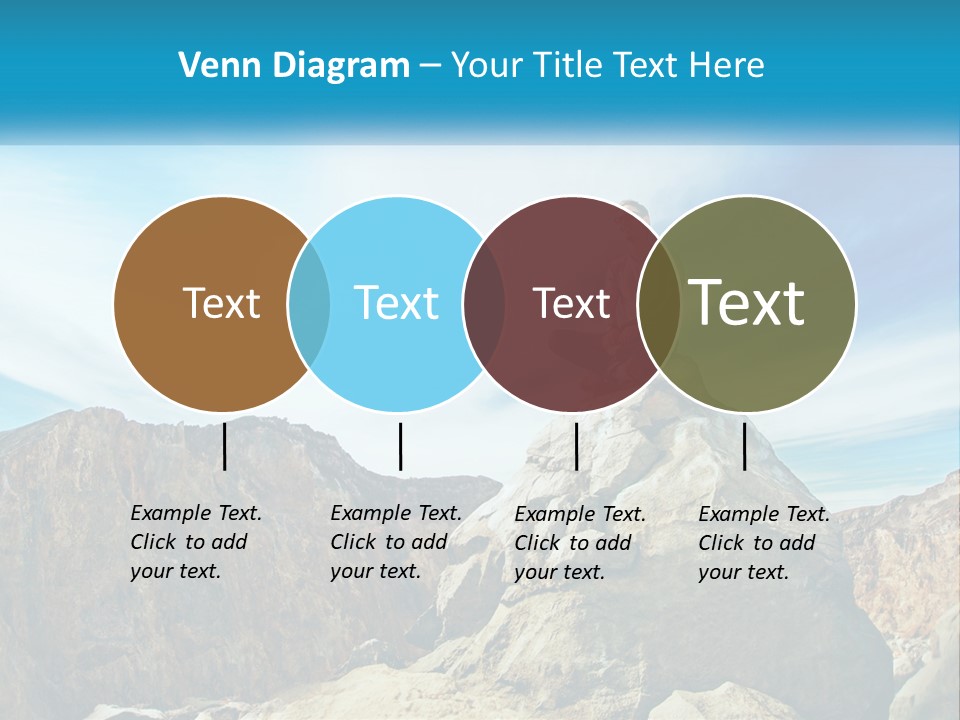 Venn Diagram – Your Title Text Here

Text

Text

Text

Text

Example Text. Click to add your text.

Example Text. Click to add your text.

Example Text. Click to add your text.

Example Text. Click to add your text.